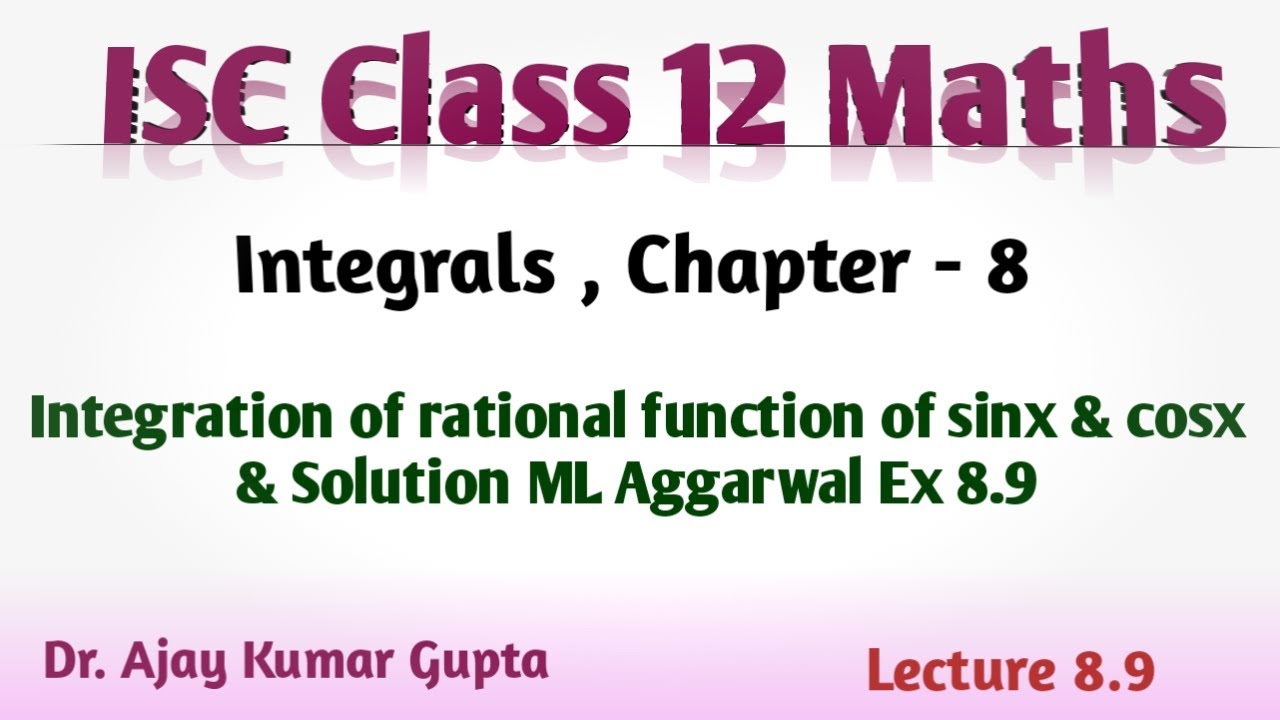 ISC Class 12 Maths

Integrals , Chapter - 8

Integration of rational function of sinx & cosx & Solution ML Aggarwal Ex 8.9

Dr. Ajay Kumar Gupta

Lecture 8.9